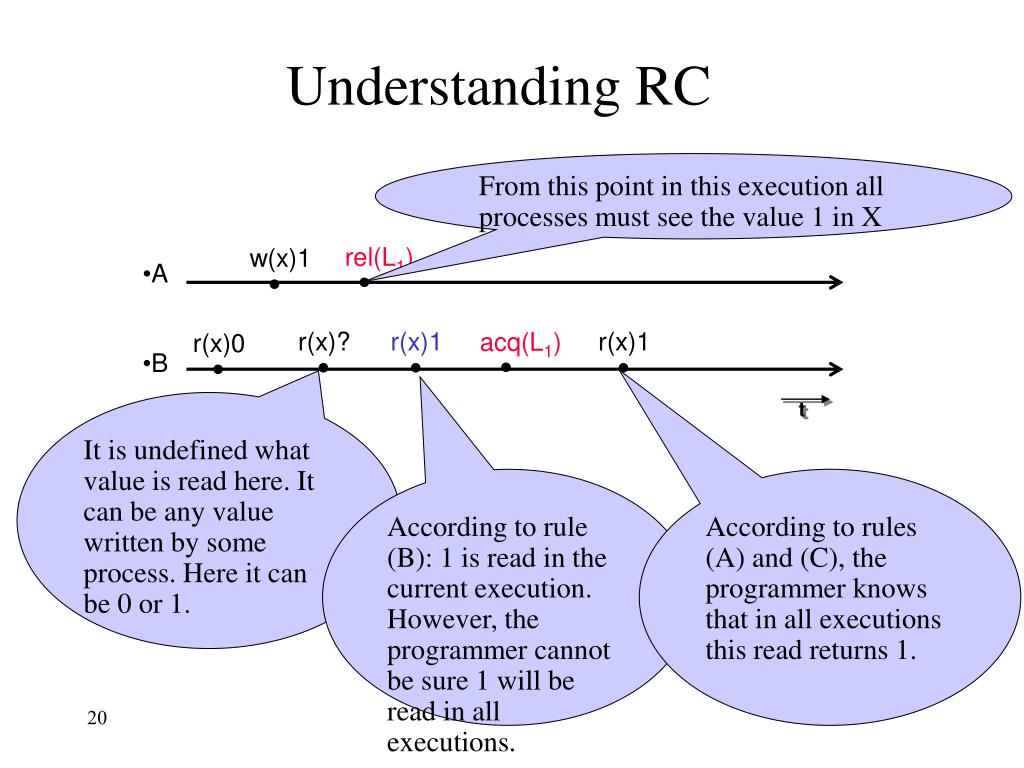 Understanding RC

From this point in this execution all processes must see the value 1 in X

•A

w(x)1

rel($L_1$)

•B

r(x)0

r(x)?

r(x)1

acq($L_1$)

r(x)1

t

It is undefined what value is read here. It can be any value written by some process. Here it can be 0 or 1.

According to rule (B): 1 is read in the current execution. However, the programmer cannot be sure 1 will be read in all executions.

According to rules (A) and (C), the programmer knows that in all executions this read returns 1.

20